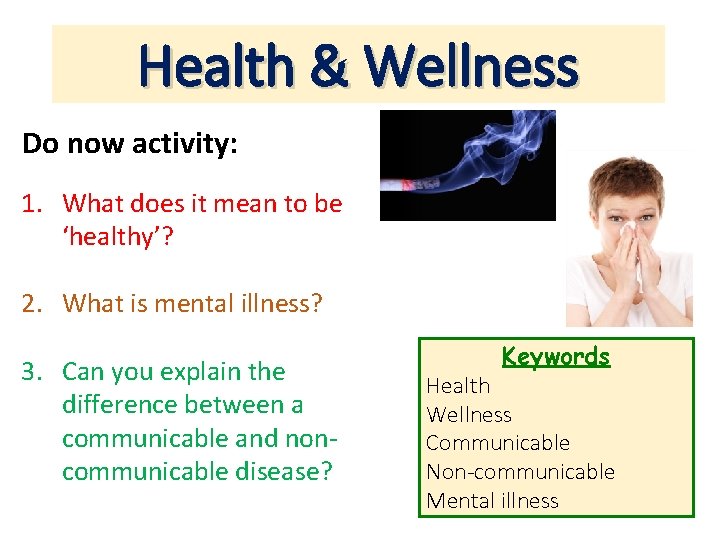 Health & Wellness

Do now activity:

1. What does it mean to be 'healthy'?

2. What is mental illness?

3. Can you explain the difference between a communicable and non-communicable disease?

Keywords
Health
Wellness
Communicable
Non-communicable
Mental illness